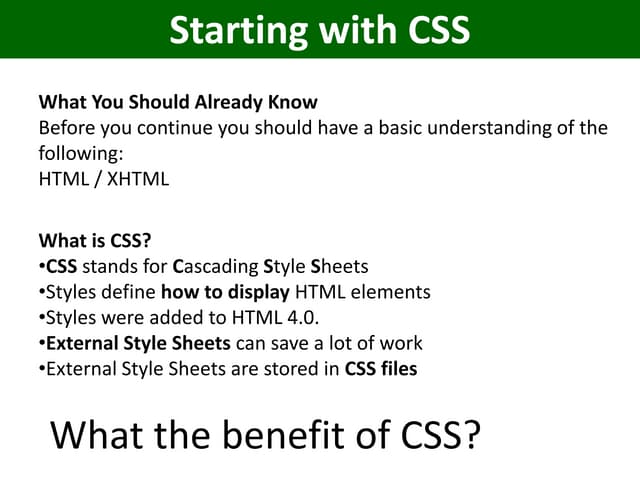 Starting with CSS

What You Should Already Know
Before you continue you should have a basic understanding of the following:
HTML / XHTML

What is CSS?
•CSS stands for Cascading Style Sheets
•Styles define how to display HTML elements
•Styles were added to HTML 4.0.
•External Style Sheets can save a lot of work
•External Style Sheets are stored in CSS files

What the benefit of CSS?